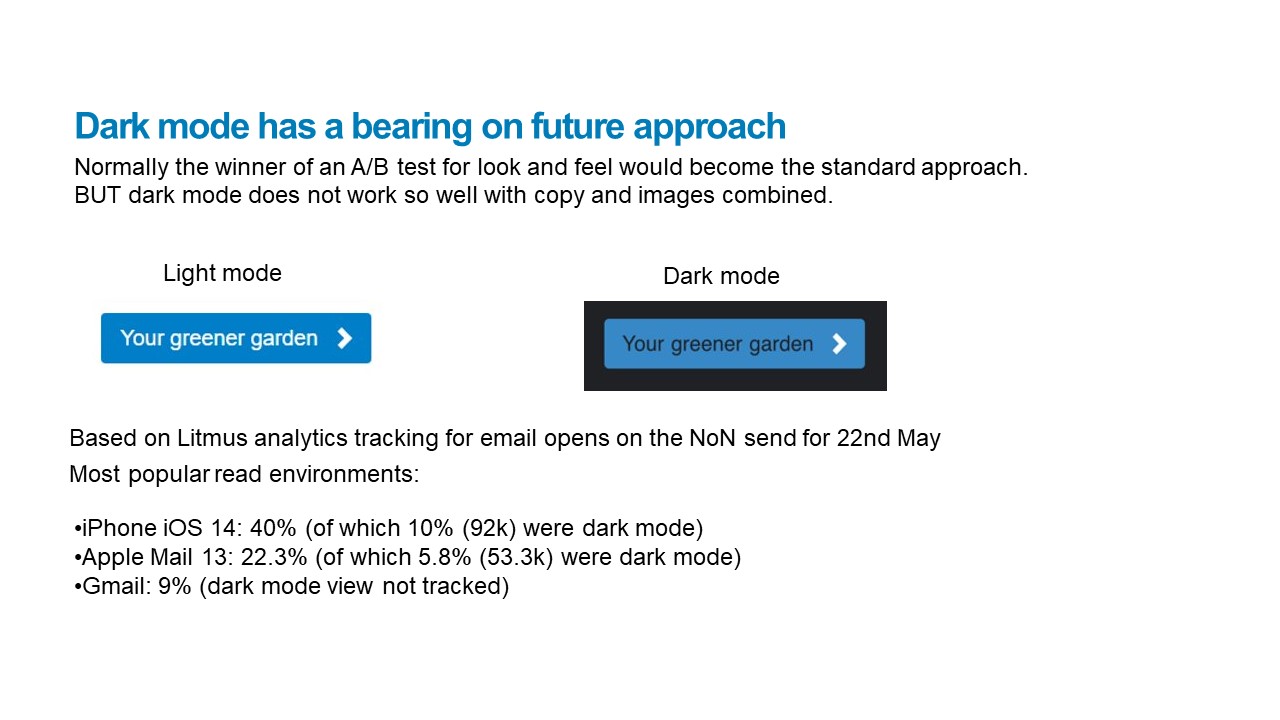 Dark mode has a bearing on future approach

Normally the winner of an A/B test for look and feel would become the standard approach. BUT dark mode does not work so well with copy and images combined.

Light mode

Your greener garden

Dark mode

Your greener garden

Based on Litmus analytics tracking for email opens on the NoN send for 22nd May

Most popular read environments:

•iPhone iOS 14: 40% (of which 10% (92k) were dark mode)
•Apple Mail 13: 22.3% (of which 5.8% (53.3k) were dark mode)
•Gmail: 9% (dark mode view not tracked)